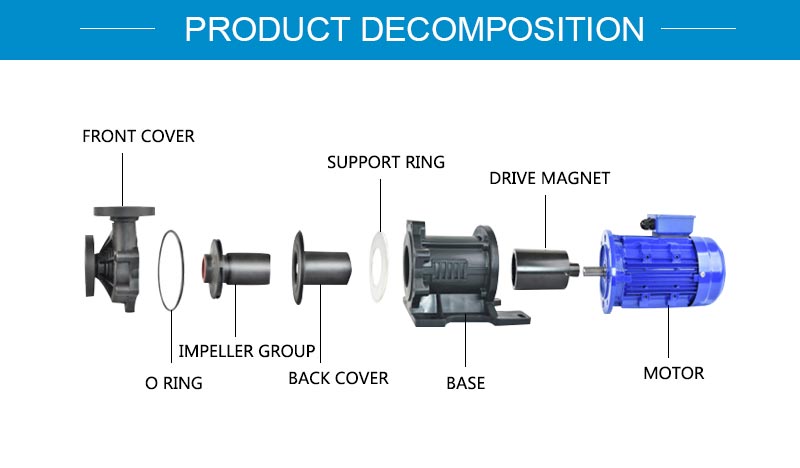 PRODUCT DECOMPOSITION

FRONT COVER

SUPPORT RING

DRIVE MAGNET

IMPELLER GROUP

O RING

BACK COVER

BASE

MOTOR